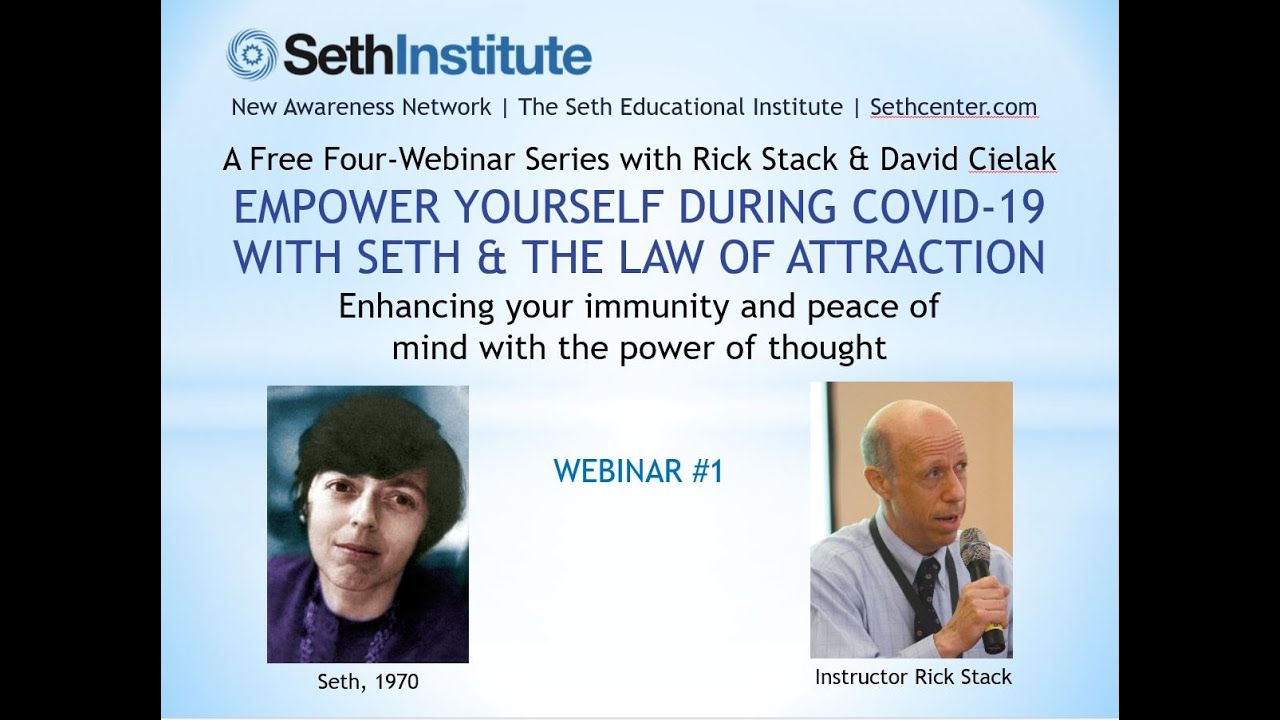 SethInstitute

New Awareness Network | The Seth Educational Institute | Sethcenter.com

A Free Four-Webinar Series with Rick Stack & David Cielak

EMPOWER YOURSELF DURING COVID-19 WITH SETH & THE LAW OF ATTRACTION

Enhancing your immunity and peace of mind with the power of thought

WEBINAR #1

Seth, 1970

Instructor Rick Stack